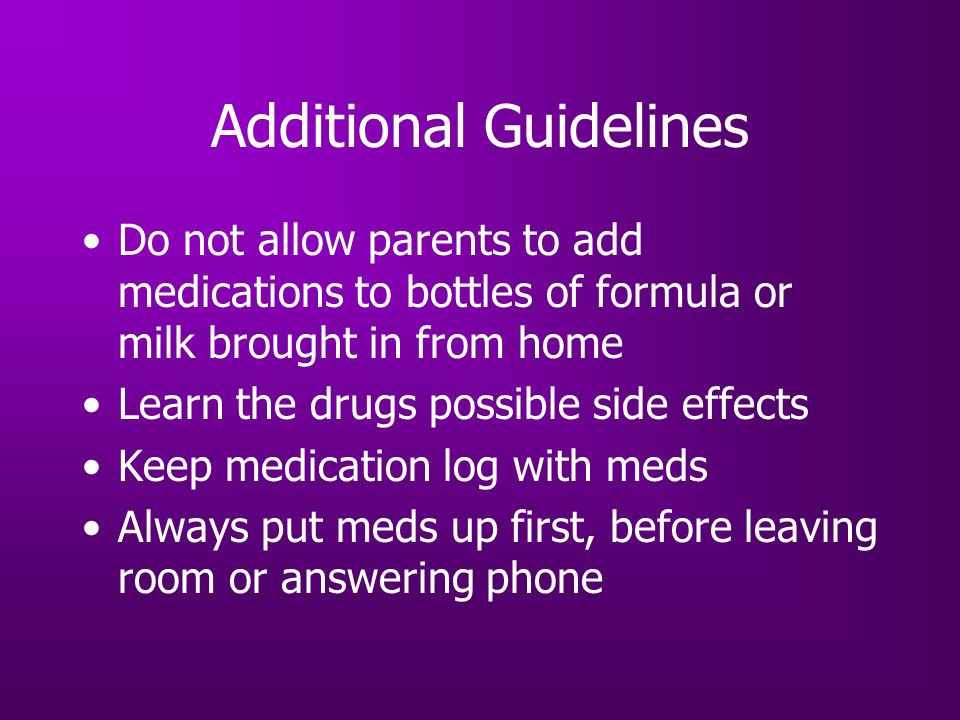 Additional Guidelines

• Do not allow parents to add medications to bottles of formula or milk brought in from home
• Learn the drugs possible side effects
• Keep medication log with meds
• Always put meds up first, before leaving room or answering phone